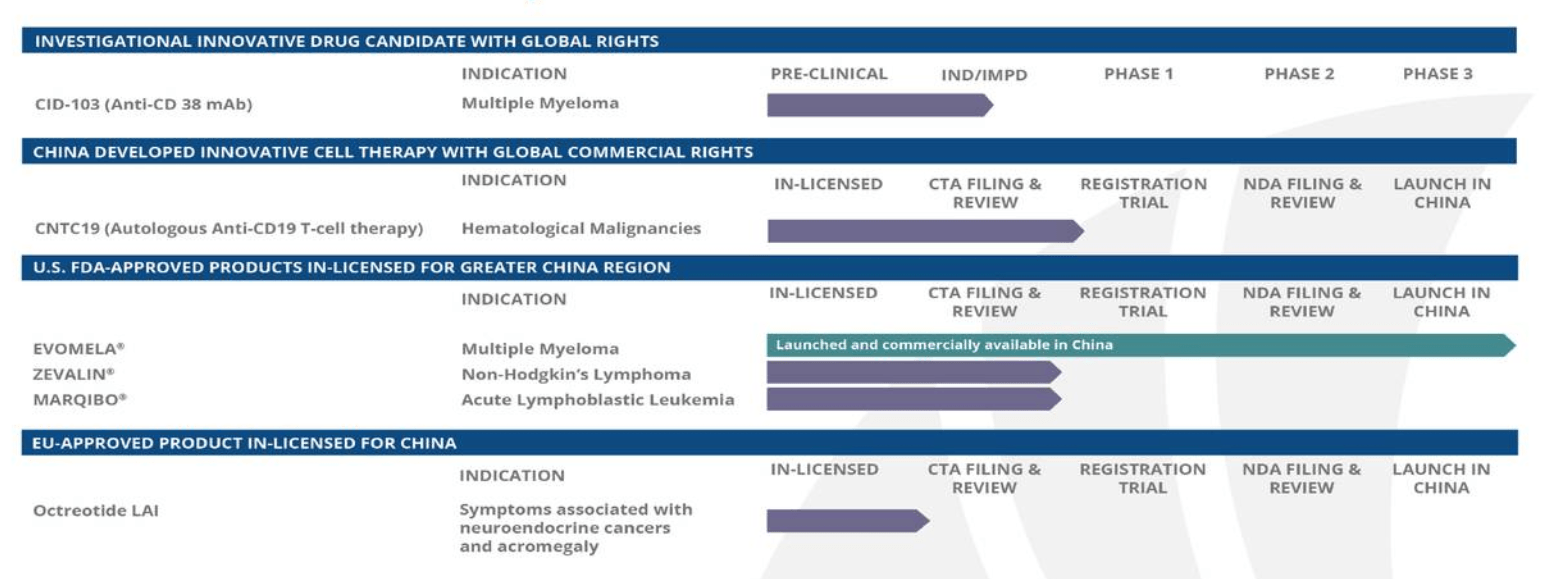 INVESTIGATIONAL INNOVATIVE DRUG CANDIDATE WITH GLOBAL RIGHTS

| | INDICATION | PRE-CLINICAL | IND/IMPD | PHASE 1 | PHASE 2 | PHASE 3 |
|---|---|---|---|---|---|---|
| CID-103 (Anti-CD 38 mAb) | Multiple Myeloma | | | | | |

CHINA DEVELOPED INNOVATIVE CELL THERAPY WITH GLOBAL COMMERCIAL RIGHTS

| | INDICATION | IN-LICENSED | CTA FILING & REVIEW | REGISTRATION TRIAL | NDA FILING & REVIEW | LAUNCH IN CHINA |
|---|---|---|---|---|---|---|
| CNTC19 (Autologous Anti-CD19 T-cell therapy) | Hematological Malignancies | | | | | |

U.S. FDA-APPROVED PRODUCTS IN-LICENSED FOR GREATER CHINA REGION

| | INDICATION | IN-LICENSED | CTA FILING & REVIEW | REGISTRATION TRIAL | NDA FILING & REVIEW | LAUNCH IN CHINA |
|---|---|---|---|---|---|---|
| EVOMELA® | Multiple Myeloma | Launched and commercially available in China | | | | |
| ZEVALIN® | Non-Hodgkin's Lymphoma | | | | | |
| MARQIBO® | Acute Lymphoblastic Leukemia | | | | | |

EU-APPROVED PRODUCT IN-LICENSED FOR CHINA

| | INDICATION | IN-LICENSED | CTA FILING & REVIEW | REGISTRATION TRIAL | NDA FILING & REVIEW | LAUNCH IN CHINA |
|---|---|---|---|---|---|---|
| Octreotide LAI | Symptoms associated with neuroendocrine cancers and acromegaly | | | | | |